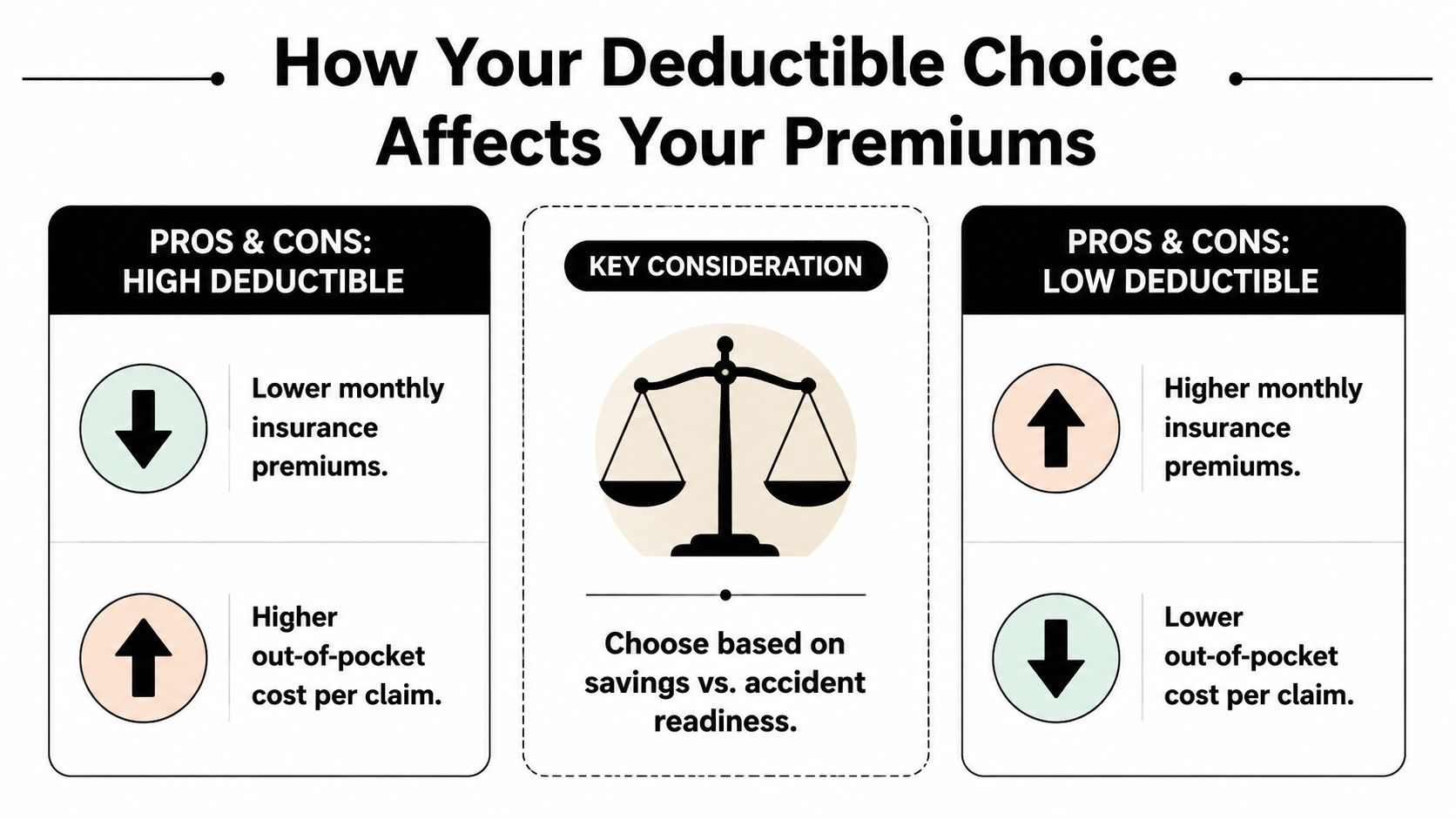 How Your Deductible Choice Affects Your Premiums

PROS & CONS: HIGH DEDUCTIBLE

Lower monthly insurance premiums.

Higher out-of-pocket cost per claim.

KEY CONSIDERATION

Choose based on savings vs. accident readiness.

PROS & CONS: LOW DEDUCTIBLE

Higher monthly insurance premiums.

Lower out-of-pocket cost per claim.